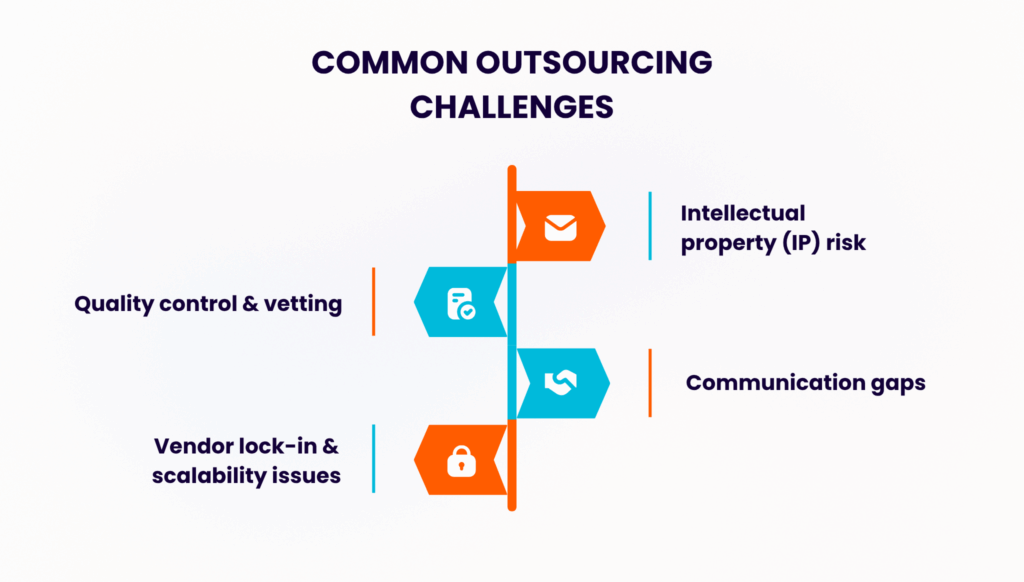 COMMON OUTSOURCING CHALLENGES

Intellectual property (IP) risk

Quality control & vetting

Communication gaps

Vendor lock-in & scalability issues